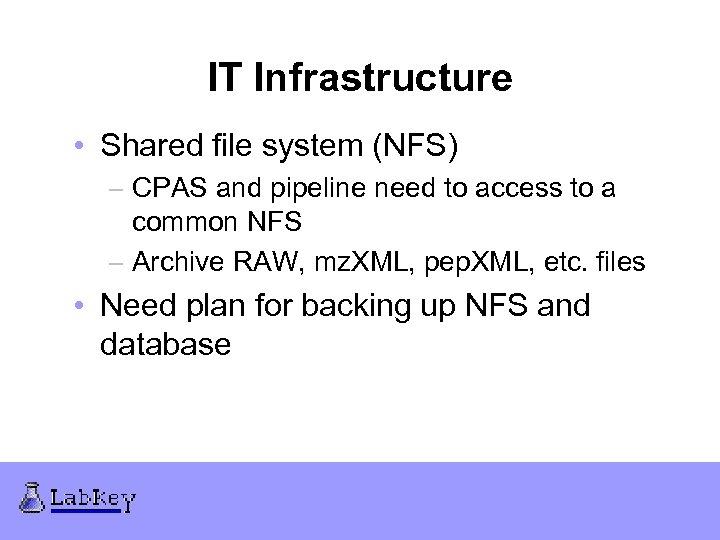 IT Infrastructure

• Shared file system (NFS)
– CPAS and pipeline need to access to a common NFS
– Archive RAW, mzXML, pepXML, etc. files
• Need plan for backing up NFS and database

LabKey